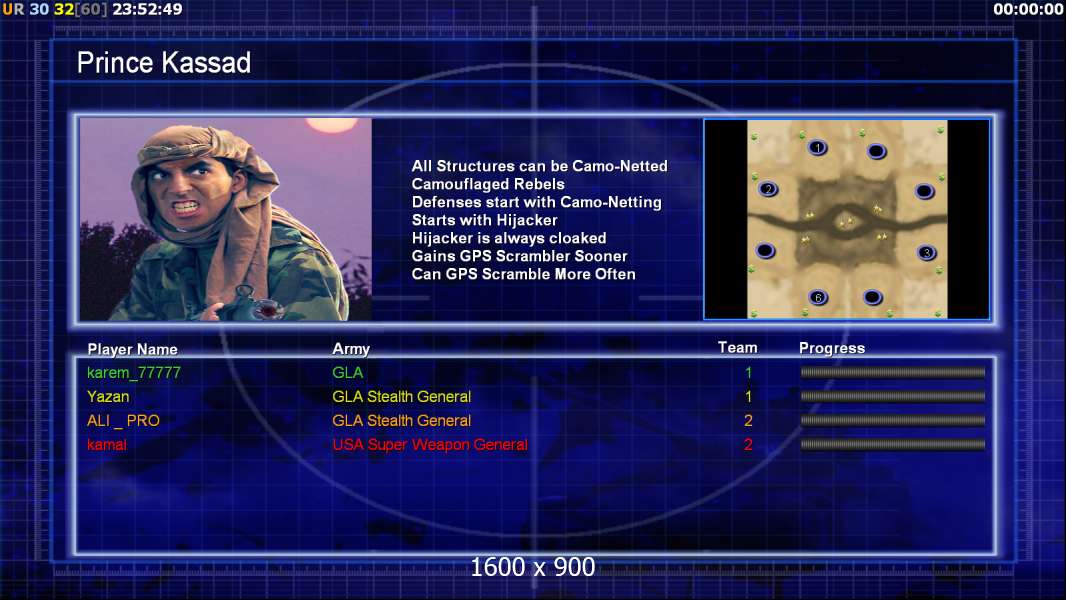 UR 30 32[60] 23:52:49

00:00:00

Prince Kassad

All Structures can be Camo-Netted
Camouflaged Rebels
Defenses start with Camo-Netting
Starts with Hijacker
Hijacker is always cloaked
Gains GPS Scrambler Sooner
Can GPS Scramble More Often

1
2
3
6

| Player Name | Army | Team | Progress |
|---|---|---|---|
| karem_77777 | GLA | 1 | |
| Yazan | GLA Stealth General | 1 | |
| ALI _ PRO | GLA Stealth General | 2 | |
| kamal | USA Super Weapon General | 2 | |

1600 x 900